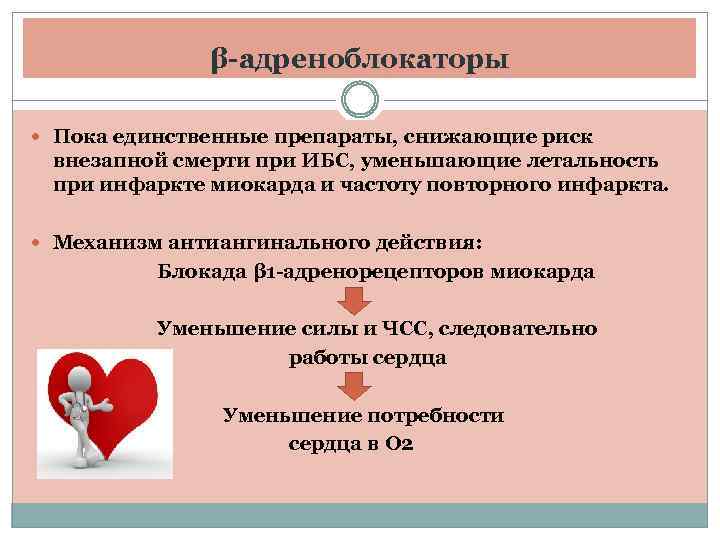 β-адреноблокаторы

Пока единственные препараты, снижающие риск внезапной смерти при ИБС, уменьшающие летальность при инфаркте миокарда и частоту повторного инфаркта.

Механизм антиангинального действия:

Блокада β1-адренорецепторов миокарда

Уменьшение силы и ЧСС, следовательно работы сердца

Уменьшение потребности сердца в О2